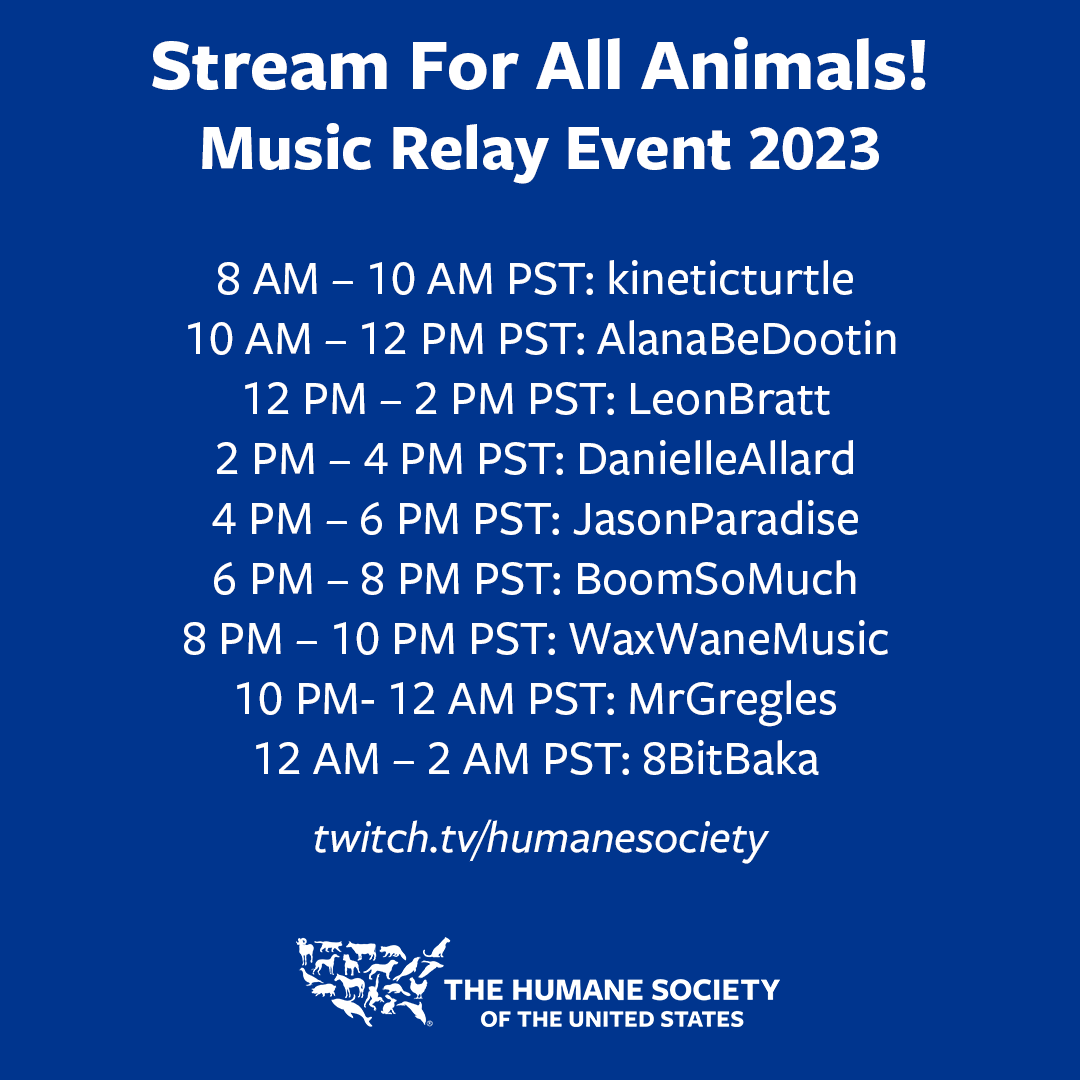 Stream For All Animals!
Music Relay Event 2023

8 AM – 10 AM PST: kineticturtle
10 AM – 12 PM PST: AlanaBeDootin
12 PM – 2 PM PST: LeonBratt
2 PM – 4 PM PST: DanielleAllard
4 PM – 6 PM PST: JasonParadise
6 PM – 8 PM PST: BoomSoMuch
8 PM – 10 PM PST: WaxWaneMusic
10 PM- 12 AM PST: MrGregles
12 AM – 2 AM PST: 8BitBaka

twitch.tv/humanesociety

THE HUMANE SOCIETY
OF THE UNITED STATES